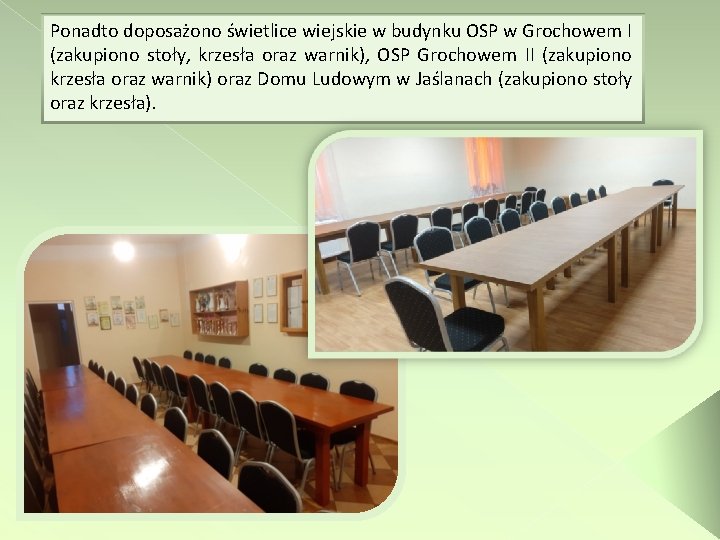 Ponadto doposażono świetlice wiejskie w budynku OSP w Grochowem I (zakupiono stoły, krzesła oraz warnik), OSP Grochowem II (zakupiono krzesła oraz warnik) oraz Domu Ludowym w Jaślanach (zakupiono stoły oraz krzesła).